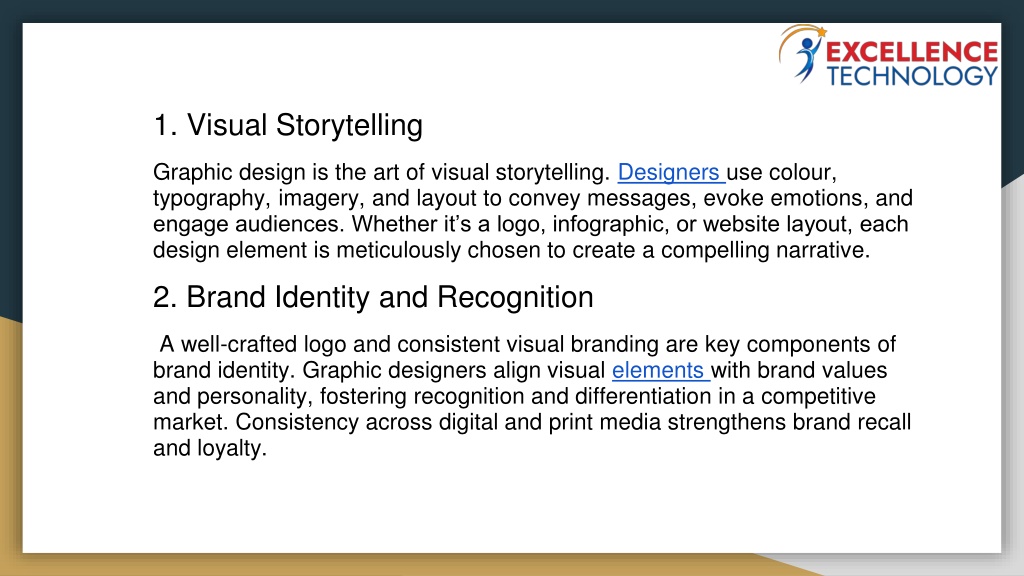 EXCELLENCE TECHNOLOGY

1. Visual Storytelling

Graphic design is the art of visual storytelling. Designers use colour, typography, imagery, and layout to convey messages, evoke emotions, and engage audiences. Whether it's a logo, infographic, or website layout, each design element is meticulously chosen to create a compelling narrative.

2. Brand Identity and Recognition

A well-crafted logo and consistent visual branding are key components of brand identity. Graphic designers align visual elements with brand values and personality, fostering recognition and differentiation in a competitive market. Consistency across digital and print media strengthens brand recall and loyalty.